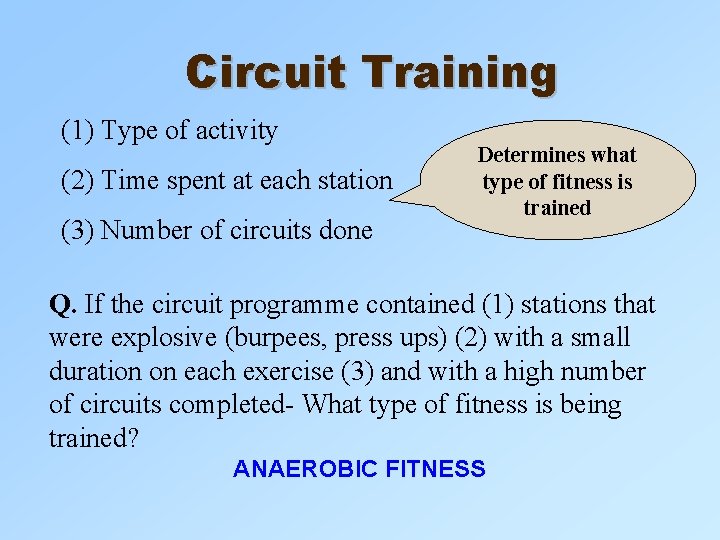 Circuit Training

(1) Type of activity

(2) Time spent at each station

(3) Number of circuits done

Determines what type of fitness is trained

Q. If the circuit programme contained (1) stations that were explosive (burpees, press ups) (2) with a small duration on each exercise (3) and with a high number of circuits completed- What type of fitness is being trained?

ANAEROBIC FITNESS